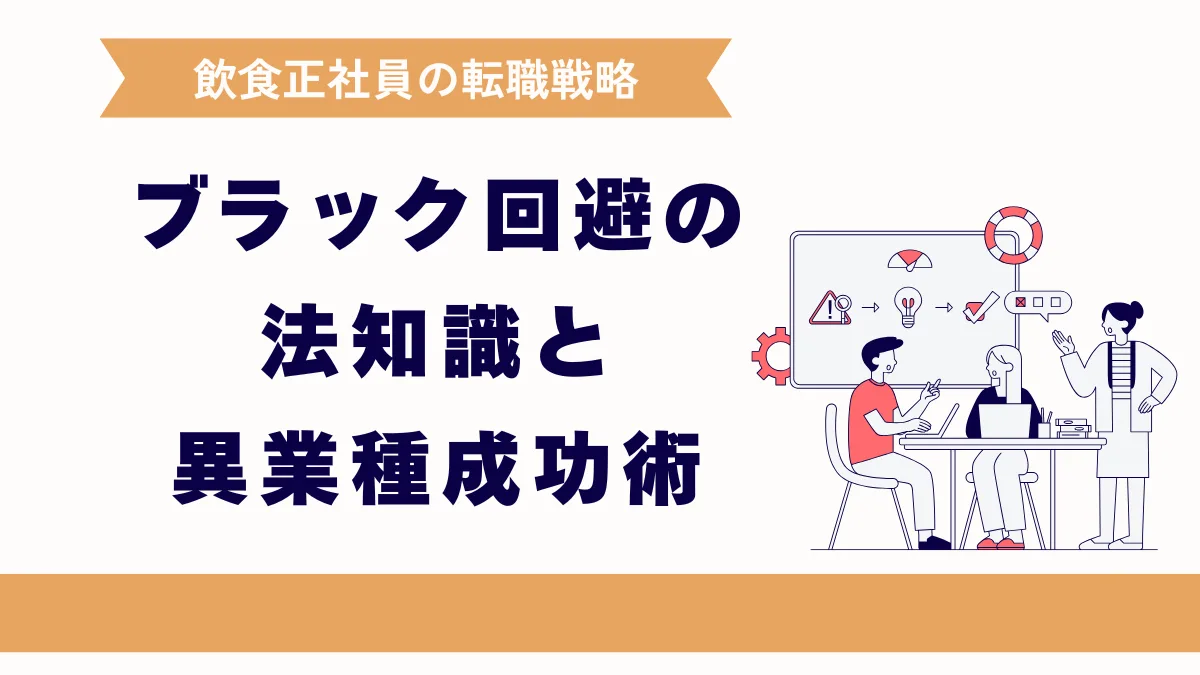 飲食正社員の転職戦略

ブラック回避の
法知識と
異業種成功術